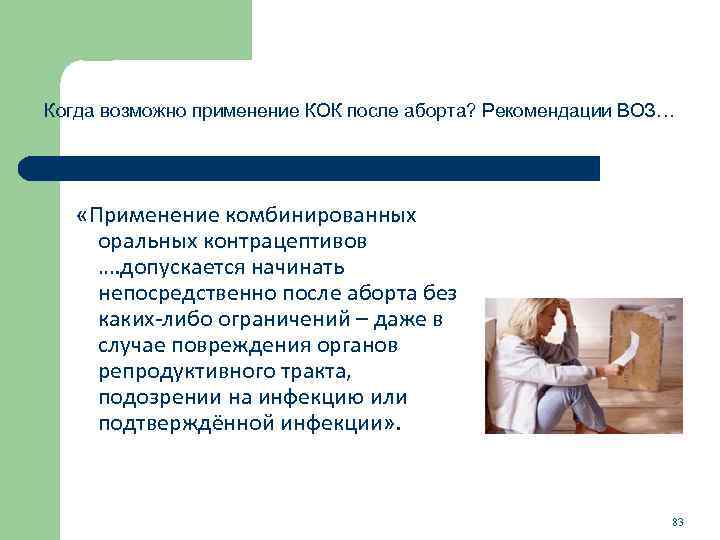 Когда возможно применение КОК после аборта? Рекомендации ВОЗ…

«Применение комбинированных оральных контрацептивов ….допускается начинать непосредственно после аборта без каких-либо ограничений – даже в случае повреждения органов репродуктивного тракта, подозрении на инфекцию или подтверждённой инфекции».

83